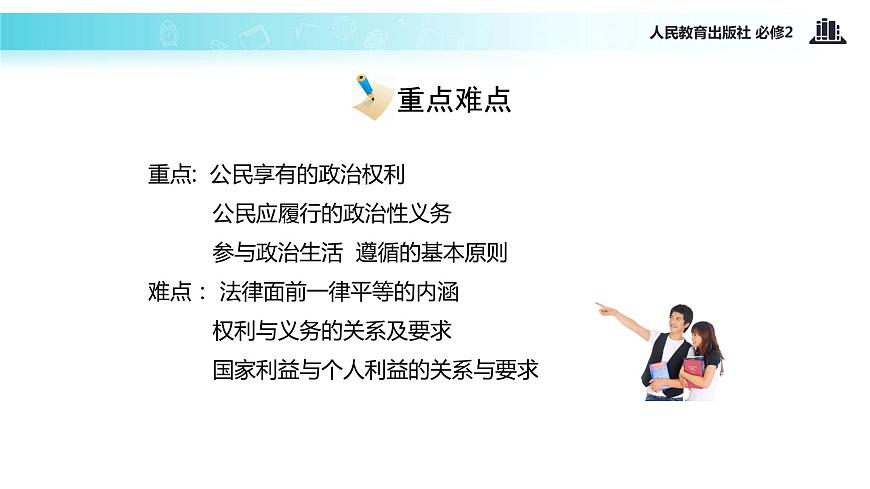 人民教育出版社 必修2

重点难点

重点: 公民享有的政治权利
公民应履行的政治性义务
参与政治生活 遵循的基本原则
难点： 法律面前一律平等的内涵
权利与义务的关系及要求
国家利益与个人利益的关系与要求